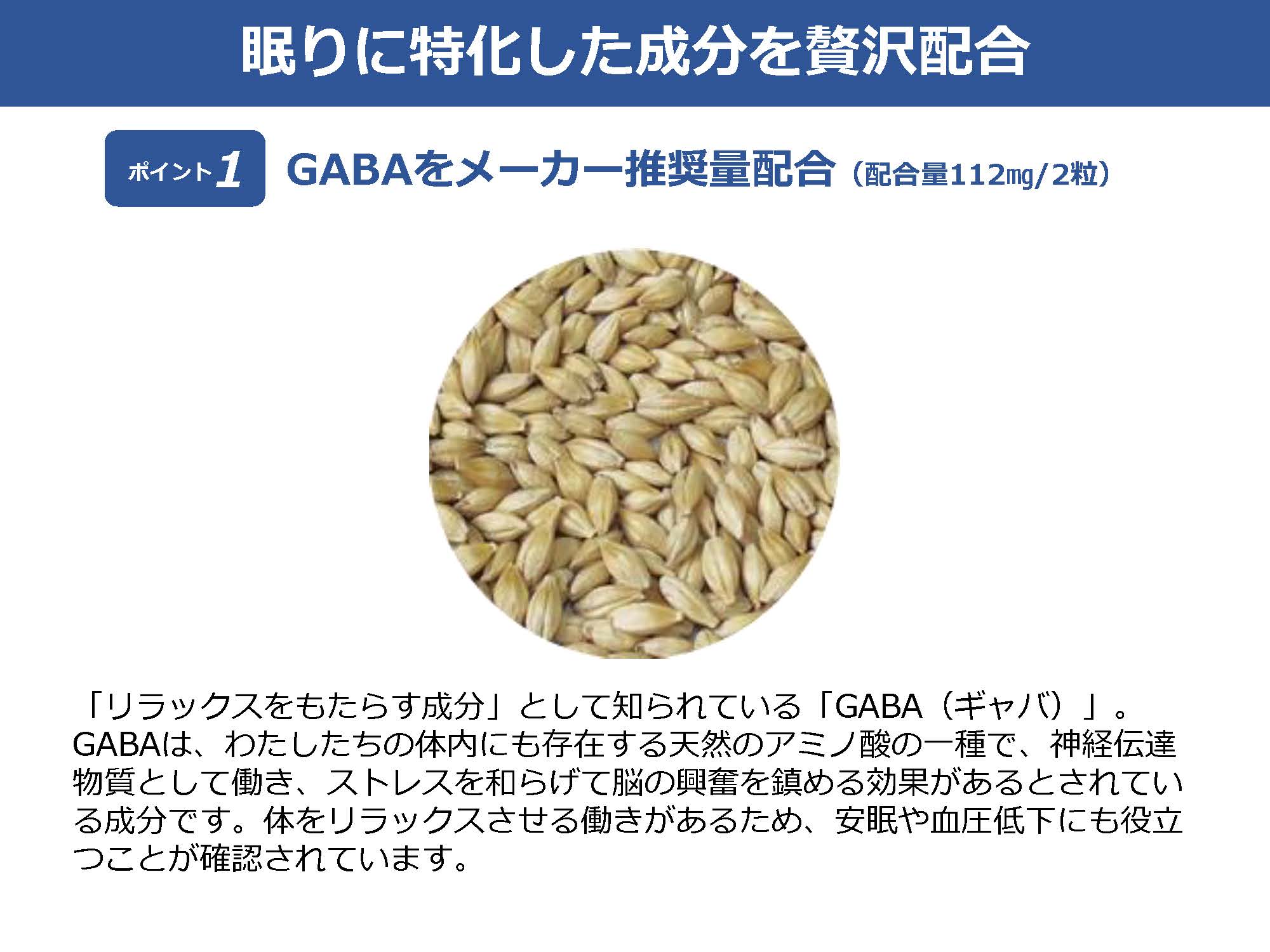 眠りに特化した成分を贅沢配合

ポイント1 GABAをメーカー推奨量配合（配合量112㎎/2粒）

「リラックスをもたらす成分」として知られている「GABA（ギャバ）」。GABAは、わたしたちの体内にも存在する天然のアミノ酸の一種で、神経伝達物質として働き、ストレスを和らげて脳の興奮を鎮める効果があるとされている成分です。体をリラックスさせる働きがあるため、安眠や血圧低下にも役立つことが確認されています。